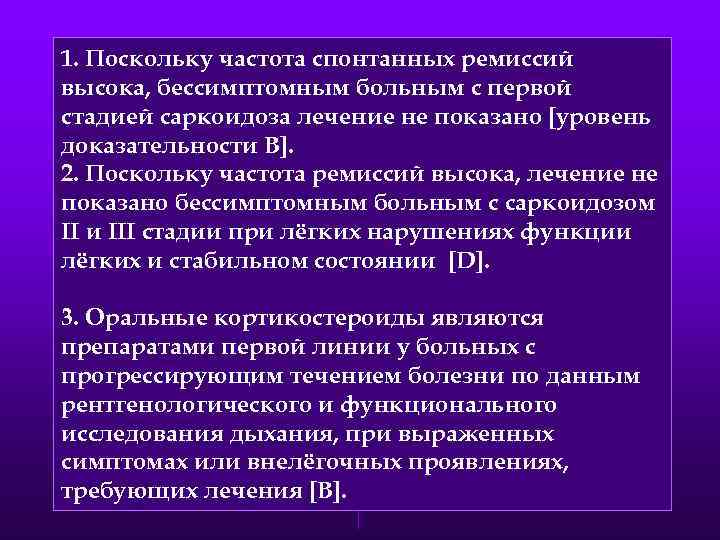 1. Поскольку частота спонтанных ремиссий высока, бессимптомным больным с первой стадией саркоидоза лечение не показано [уровень доказательности B].
2. Поскольку частота ремиссий высока, лечение не показано бессимптомным больным с саркоидозом II и III стадии при лёгких нарушениях функции лёгких и стабильном состоянии [D].

3. Оральные кортикостероиды являются препаратами первой линии у больных с прогрессирующим течением болезни по данным рентгенологического и функционального исследования дыхания, при выраженных симптомах или внелёгочных проявлениях, требующих лечения [B].